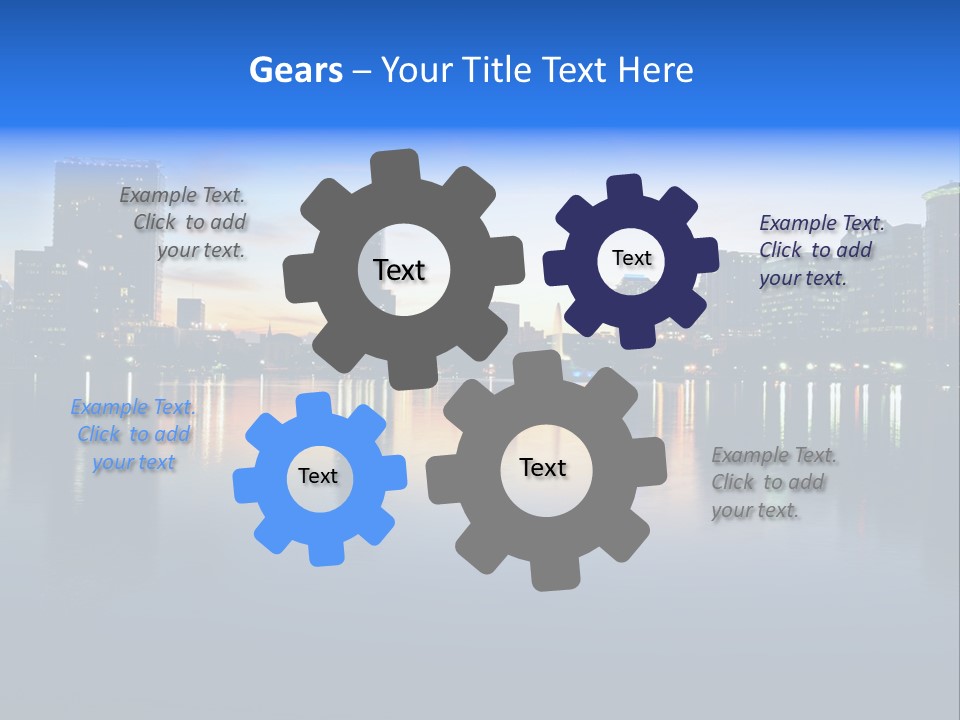 Gears – Your Title Text Here

Example Text. Click to add your text.

Text

Text

Example Text. Click to add your text.

Example Text. Click to add your text

Text

Text

Example Text. Click to add your text.